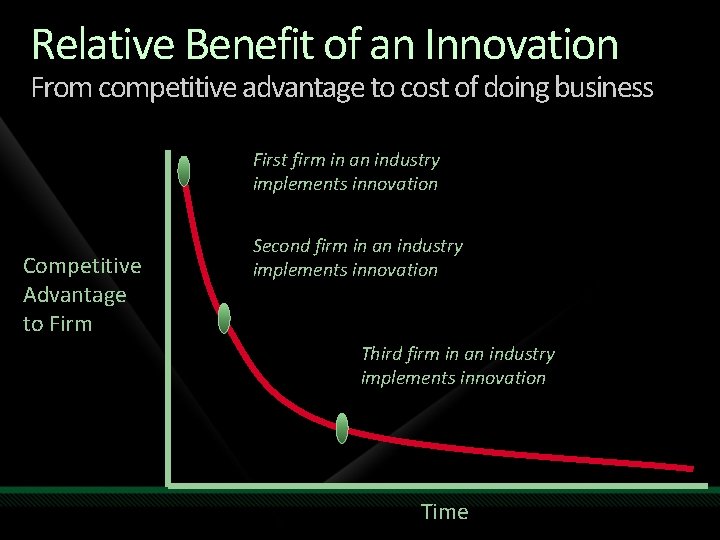 Relative Benefit of an Innovation
From competitive advantage to cost of doing business

Competitive
Advantage
to Firm

First firm in an industry implements innovation

Second firm in an industry implements innovation

Third firm in an industry implements innovation

Time